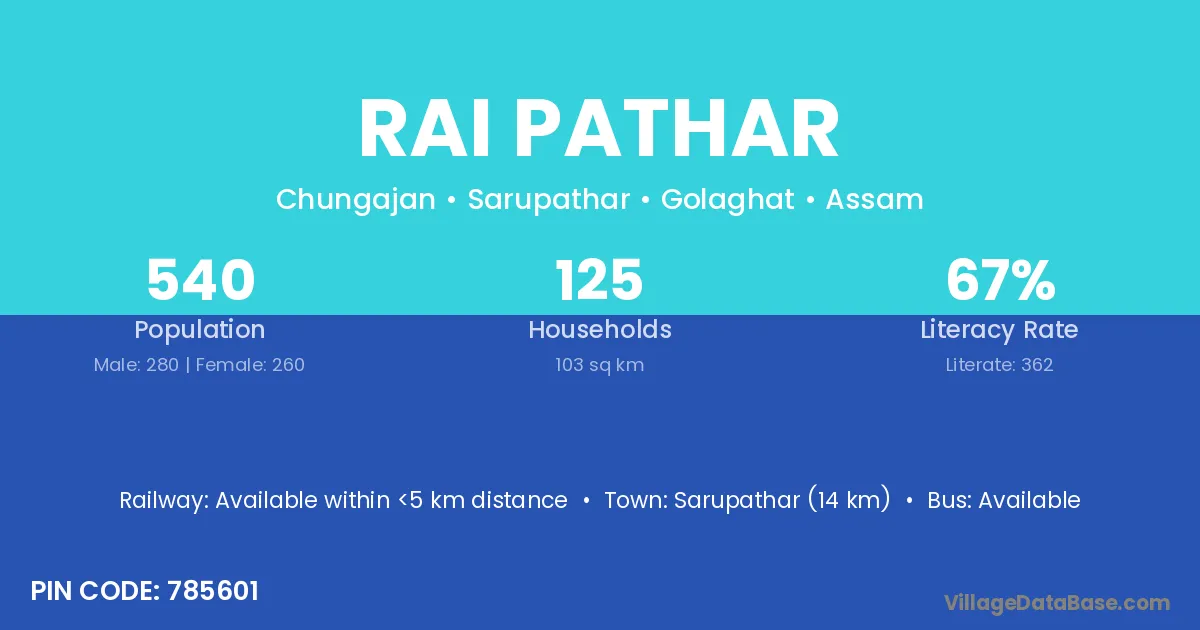 RAI PATHAR

Chungajan • Sarupathar • Golaghat • Assam

540
Population
Male: 280 | Female: 260

125
Households
103 sq km

67%
Literacy Rate
Literate: 362

Railway: Available within <5 km distance • Town: Sarupathar (14 km) • Bus: Available

PIN CODE: 785601

VillageDataBase.com